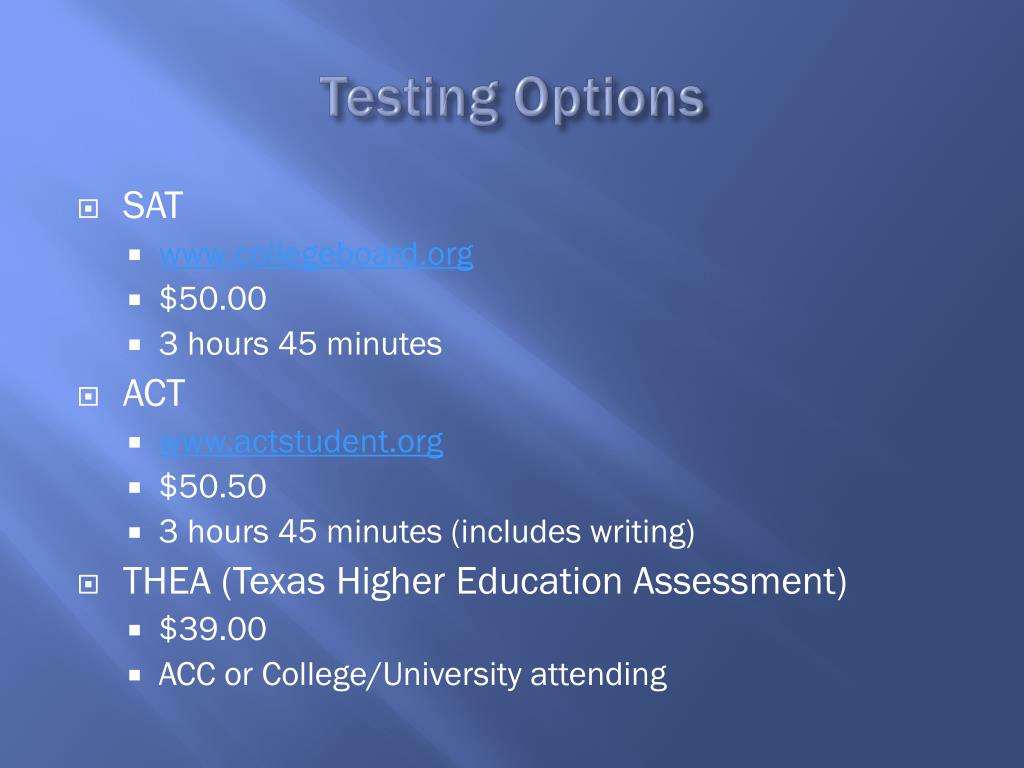 Testing Options

SAT
www.collegeboard.org
\$50.00
3 hours 45 minutes

ACT
www.actstudent.org
\$50.50
3 hours 45 minutes (includes writing)

THEA (Texas Higher Education Assessment)
\$39.00
ACC or College/University attending